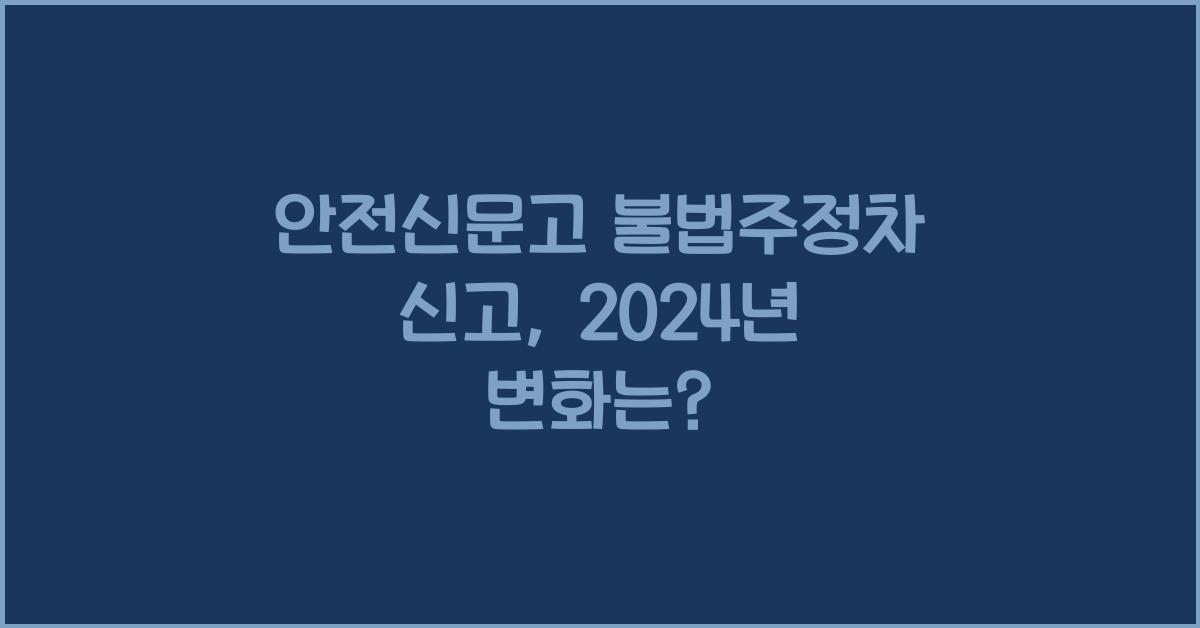 안전신문고 불법주정차 신고, 2024년 변화는?